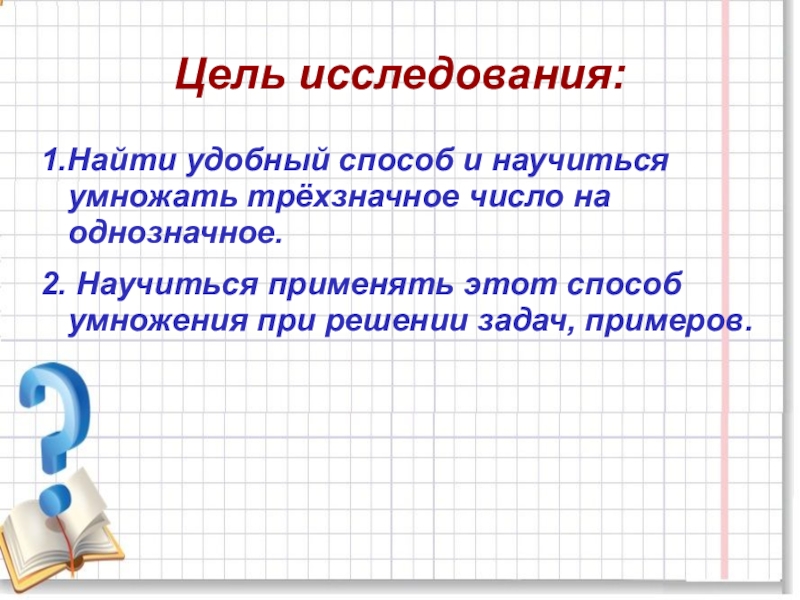 Цель исследования:

1.Найти удобный способ и научиться умножать трёхзначное число на однозначное.

2. Научиться применять этот способ умножения при решении задач, примеров.